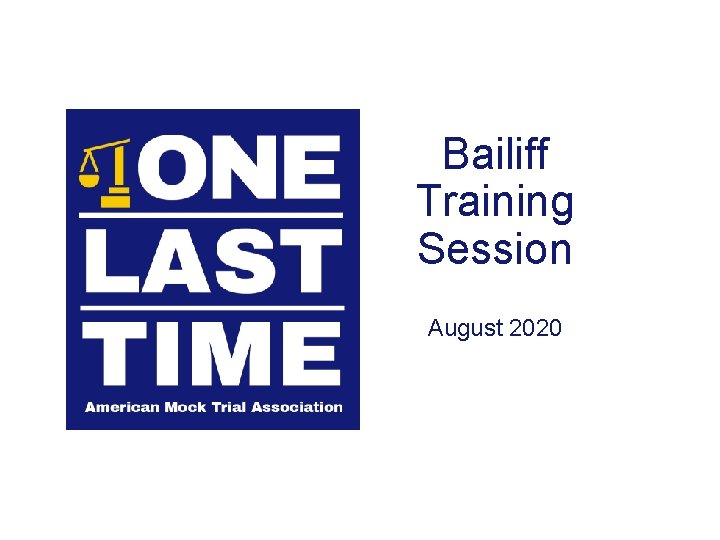 ONE
LAST
TIME
American Mock Trial Association

Bailiff Training Session

August 2020